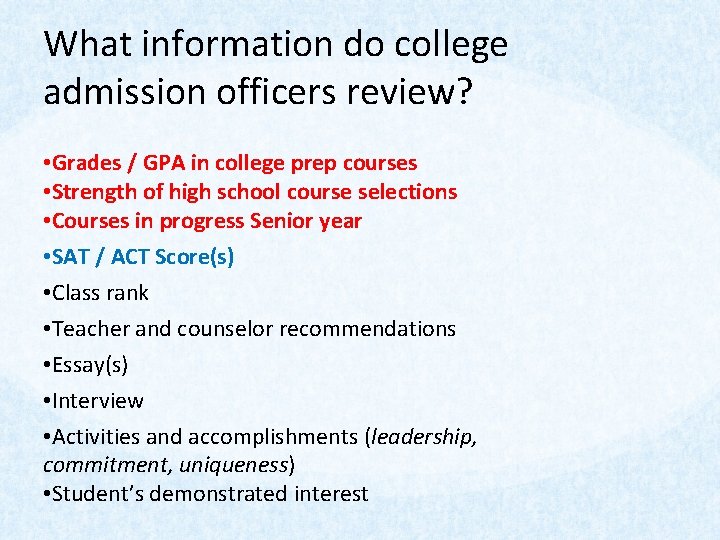 What information do college admission officers review?

•Grades / GPA in college prep courses
•Strength of high school course selections
•Courses in progress Senior year

•SAT / ACT Score(s)

•Class rank

•Teacher and counselor recommendations

•Essay(s)

•Interview

•Activities and accomplishments (leadership, commitment, uniqueness)
•Student's demonstrated interest